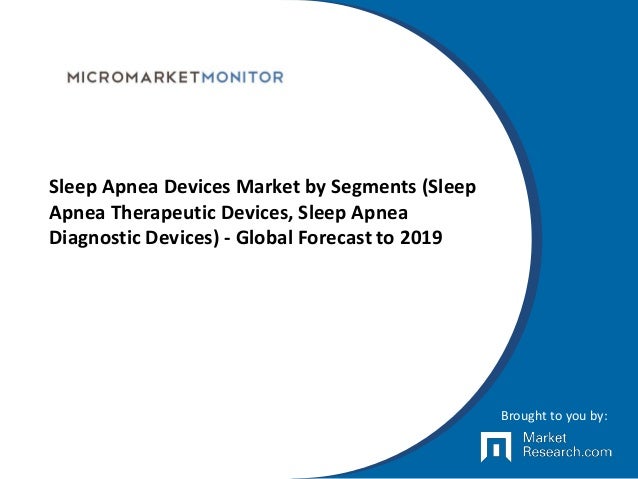 MICROMARKETMONITOR

Sleep Apnea Devices Market by Segments (Sleep Apnea Therapeutic Devices, Sleep Apnea Diagnostic Devices) - Global Forecast to 2019

Brought to you by:

Market Research.com